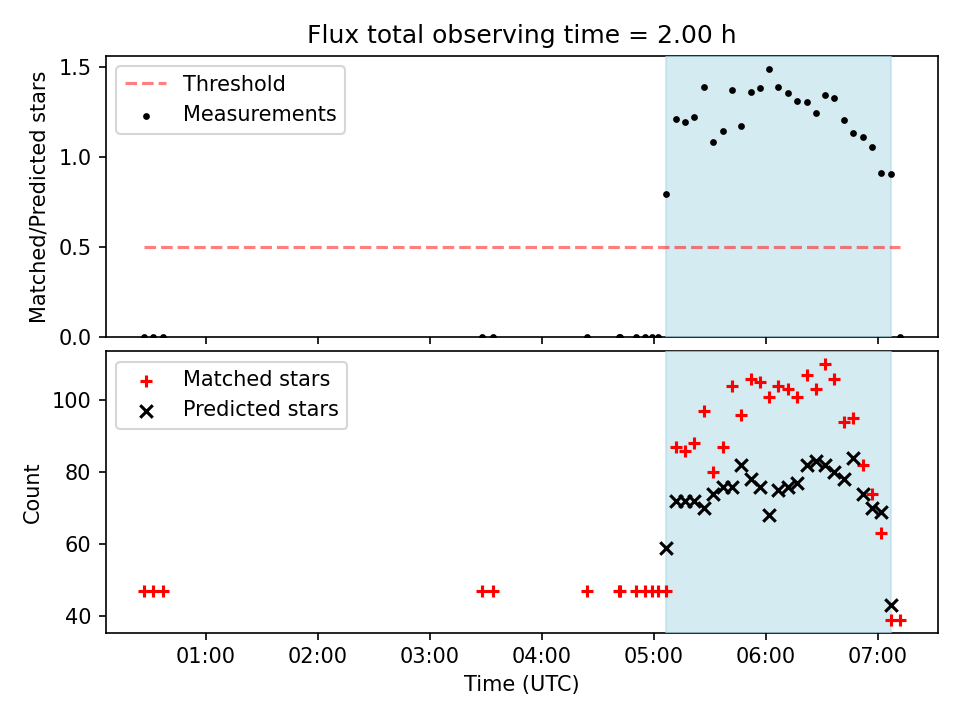 Flux total observing time = 2.00 h

Threshold
Measurements

Matched/Predicted stars

1.5
1.0
0.5
0.0

Matched stars
Predicted stars

Count

100
80
60
40

01:00
02:00
03:00
04:00
05:00
06:00
07:00

Time (UTC)